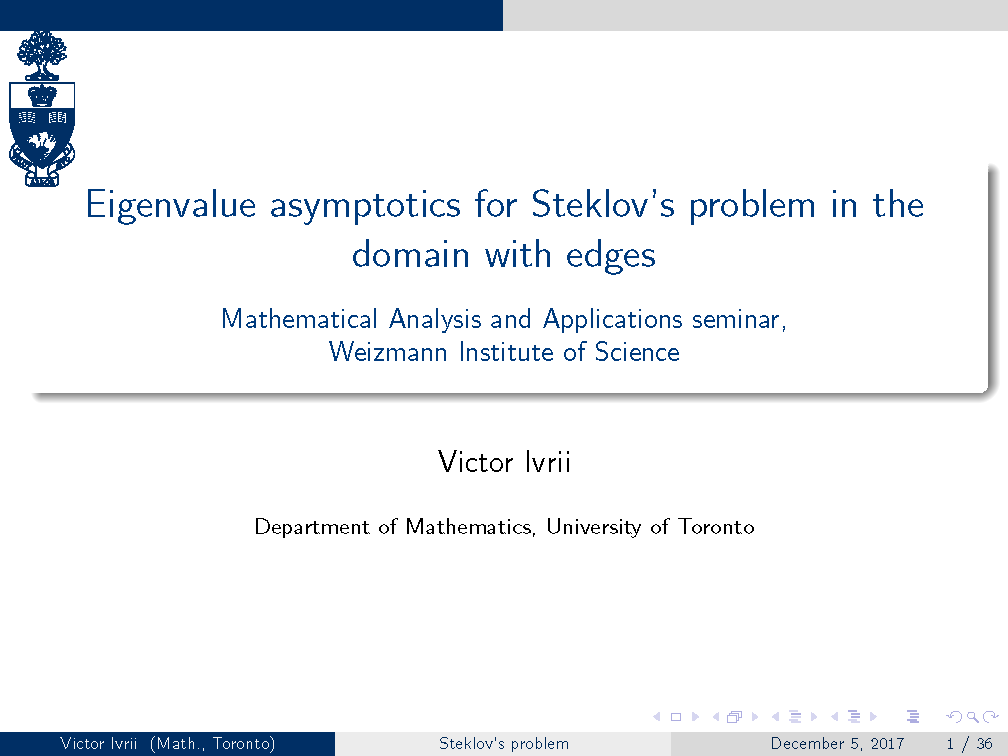 Eigenvalue asymptotics for Steklov's problem in the domain with edges

Mathematical Analysis and Applications seminar, Weizmann Institute of Science

Victor Ivrii

Department of Mathematics, University of Toronto

Victor Ivrii (Math., Toronto) Steklov's problem December 5, 2017 1 / 36